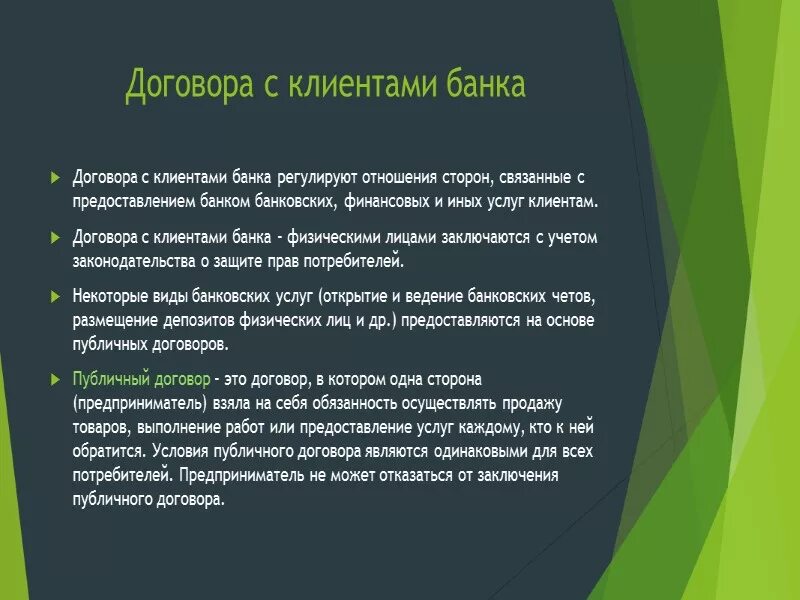 Договора с клиентами банка

Договора с клиентами банка регулируют отношения сторон, связанные с предоставлением банком банковских, финансовых и иных услуг клиентам.

Договора с клиентами банка - физическими лицами заключаются с учетом законодательства о защите прав потребителей.

Некоторые виды банковских услуг (открытие и ведение банковских четов, размещение депозитов физических лиц и др.) предоставляются на основе публичных договоров.

Публичный договор - это договор, в котором одна сторона (предприниматель) взяла на себя обязанность осуществлять продажу товаров, выполнение работ или предоставление услуг каждому, кто к ней обратится. Условия публичного договора являются одинаковыми для всех потребителей. Предприниматель не может отказаться от заключения публичного договора.